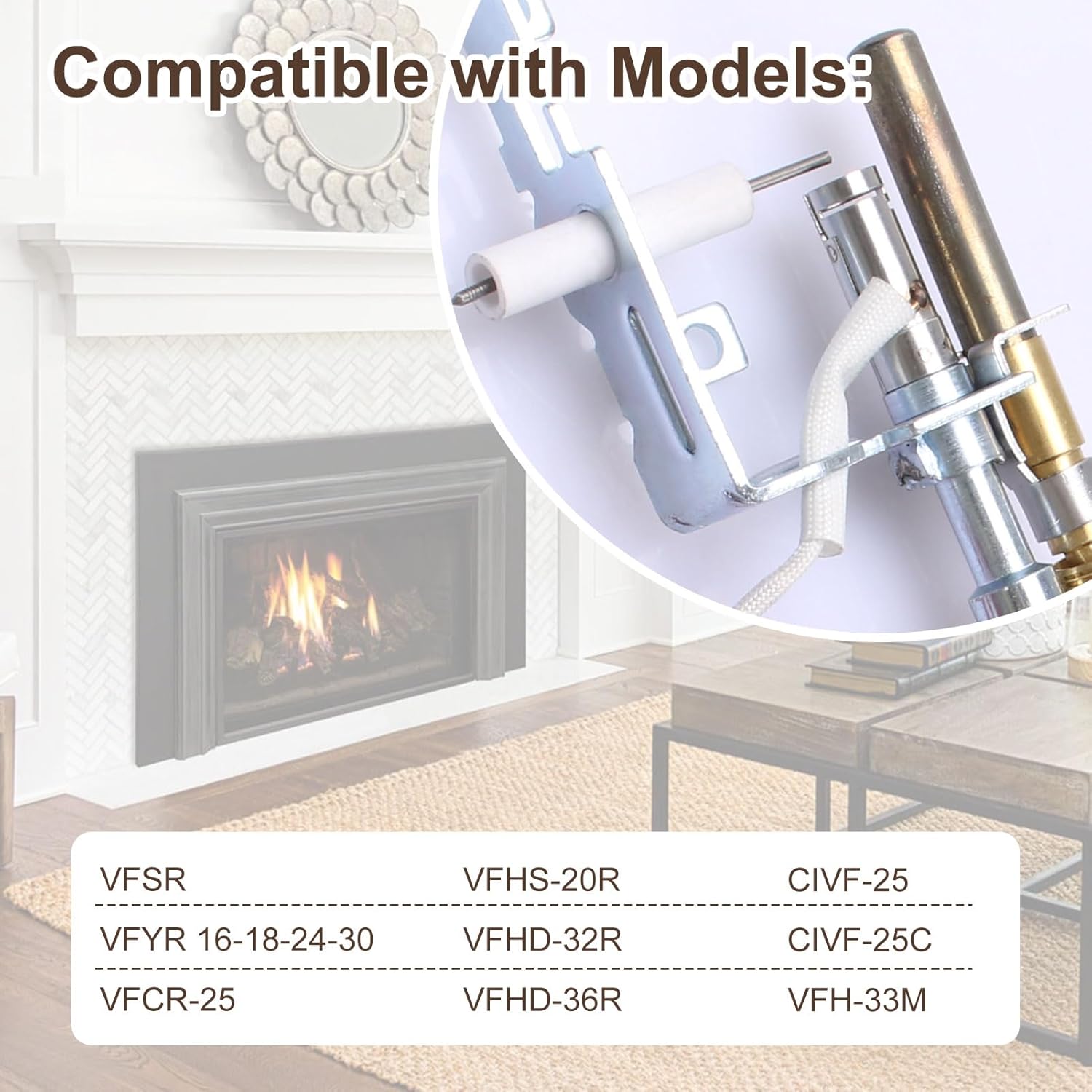 Compatible with Models:

| VFSR | VFHS-20R | CIVF-25 |
|---|---|---|
| VFYR 16-18-24-30 | VFHD-32R | CIVF-25C |
| VFCR-25 | VFHD-36R | VFH-33M |